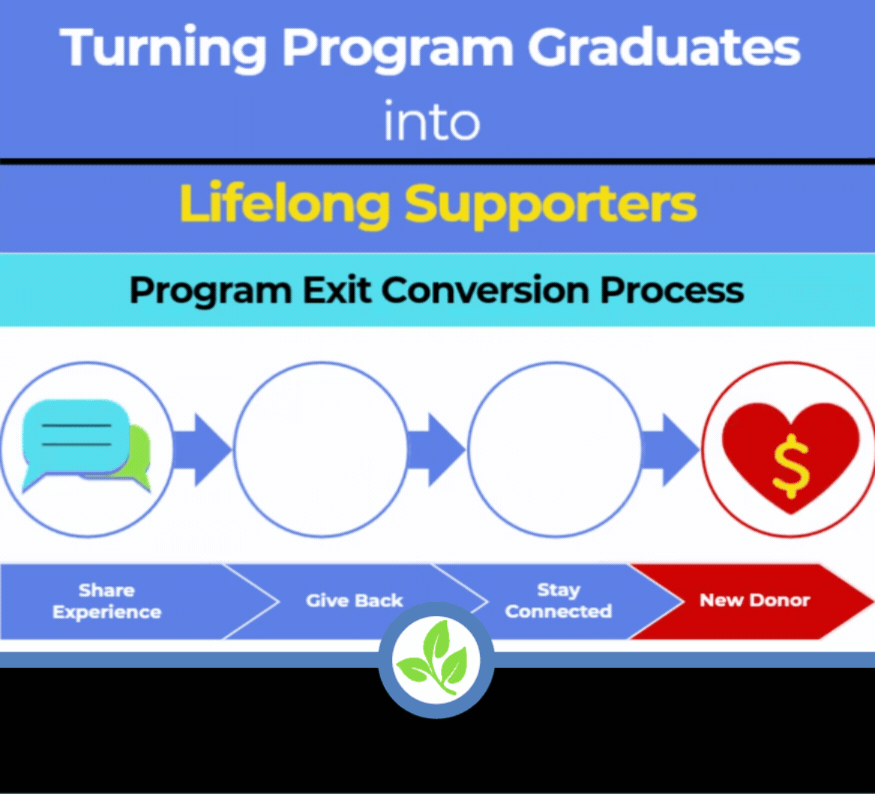 Turning Program Graduates into

Lifelong Supporters

Program Exit Conversion Process

$

Share Experience

Give Back

Stay Connected

New Donor